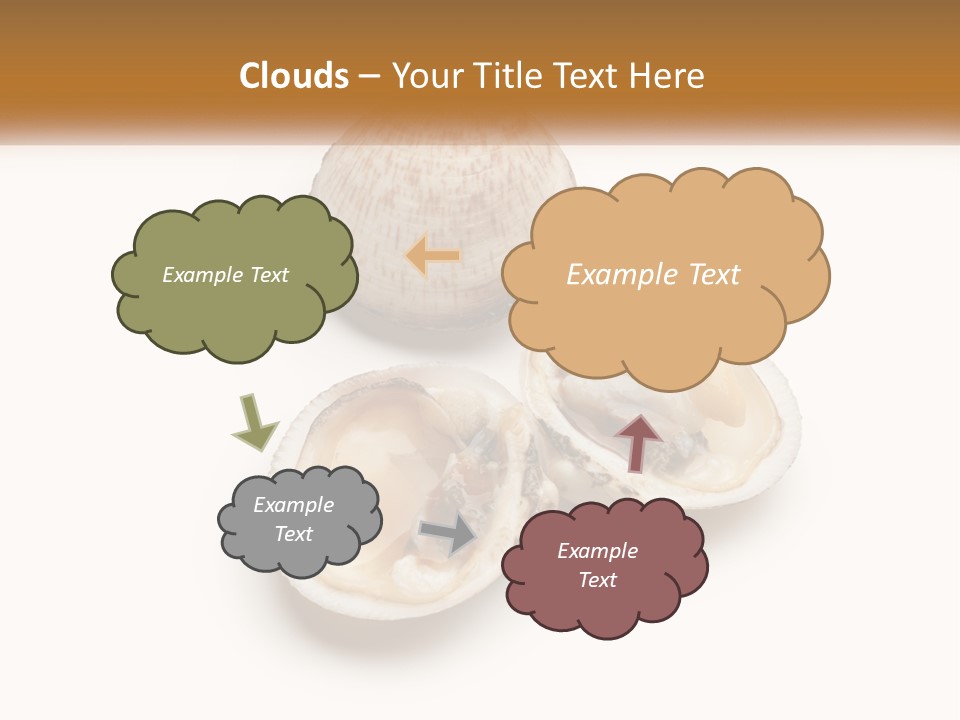 Clouds – Your Title Text Here

Example Text

Example Text

Example Text

Example Text